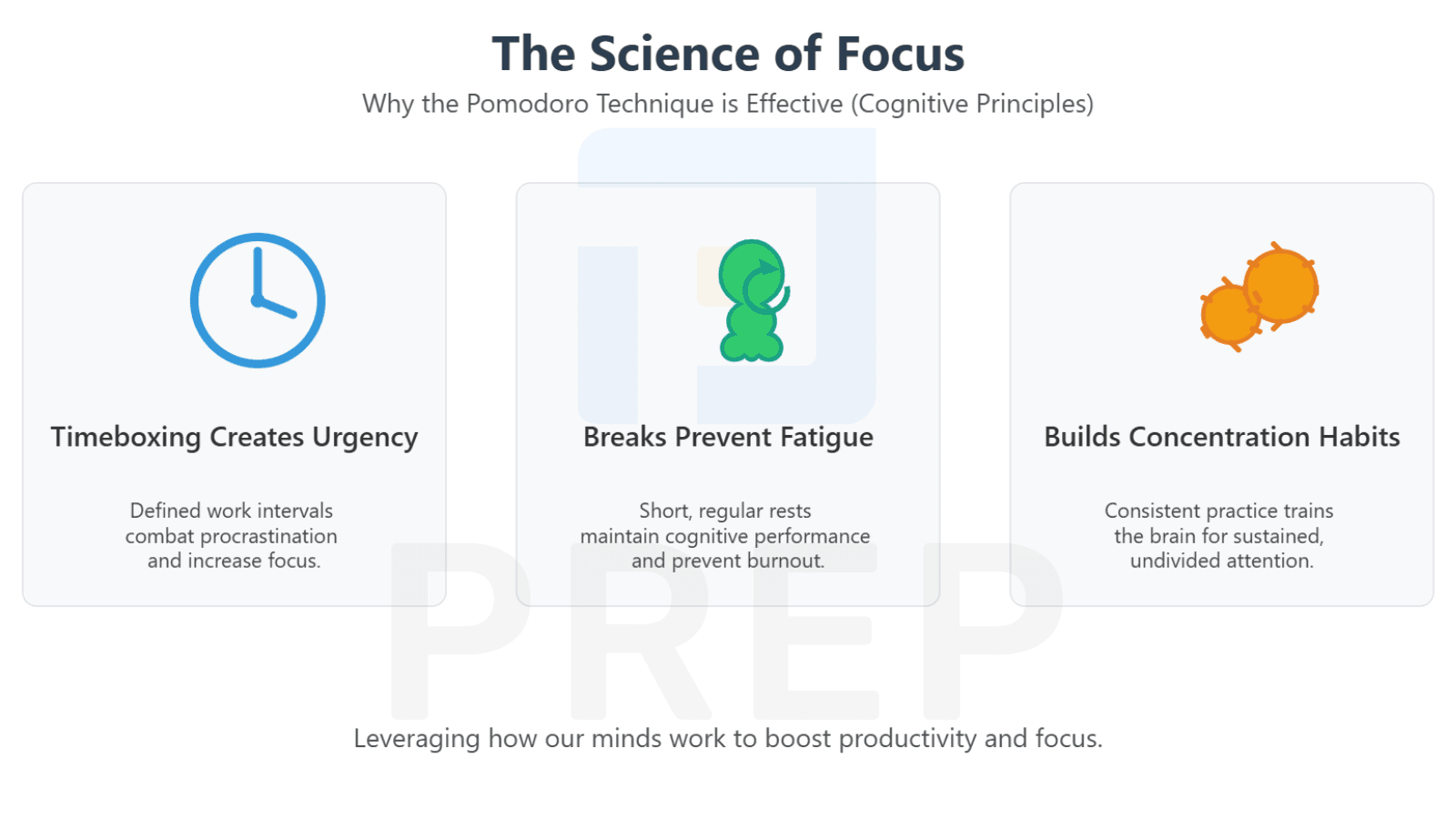 The Science of Focus
Why the Pomodoro Technique is Effective (Cognitive Principles)

Timeboxing Creates Urgency

Defined work intervals combat procrastination and increase focus.

Breaks Prevent Fatigue

Short, regular rests maintain cognitive performance and prevent burnout.

Builds Concentration Habits

Consistent practice trains the brain for sustained, undivided attention.

PREP

Leveraging how our minds work to boost productivity and focus.